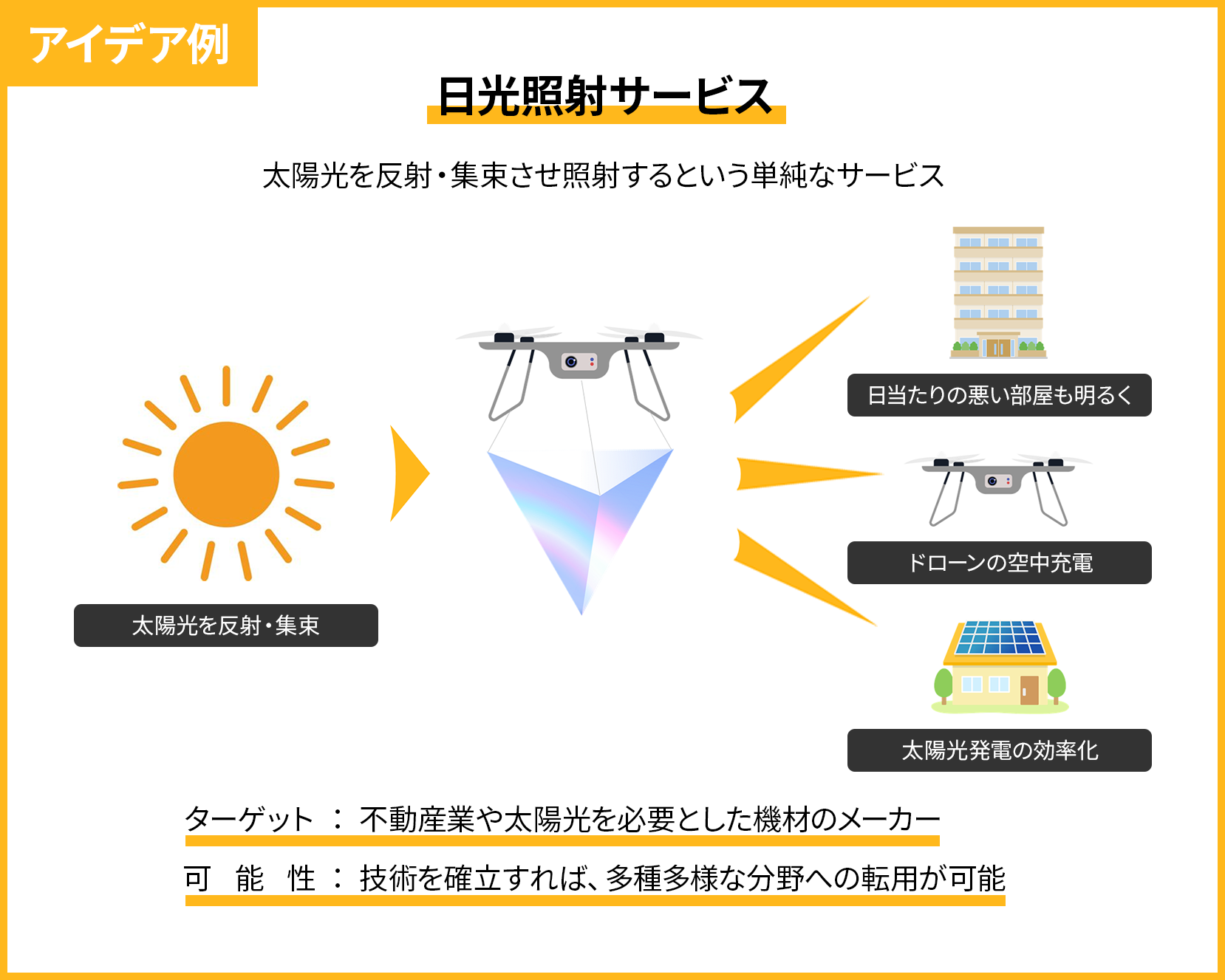 アイデア例

日光照射サービス

太陽光を反射・集束させ照射するという単純なサービス

太陽光を反射・集束

日当たりの悪い部屋も明るく

ドローンの空中充電

太陽光発電の効率化

ターゲット ： 不動産業や太陽光を必要とした機材のメーカー

可 能 性 ： 技術を確立すれば、多種多様な分野への転用が可能